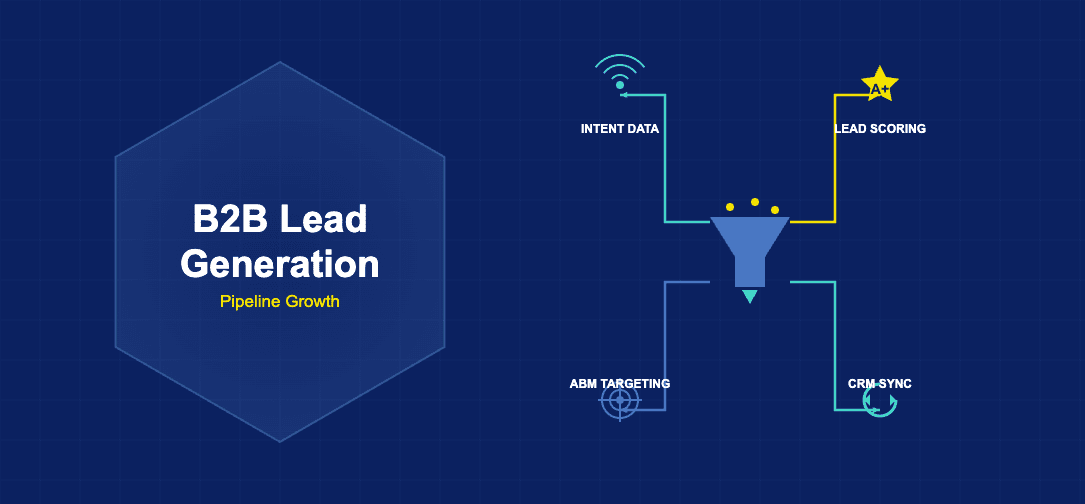 B2B Lead Generation
Pipeline Growth

INTENT DATA

A+
LEAD SCORING

ABM TARGETING

CRM SYNC